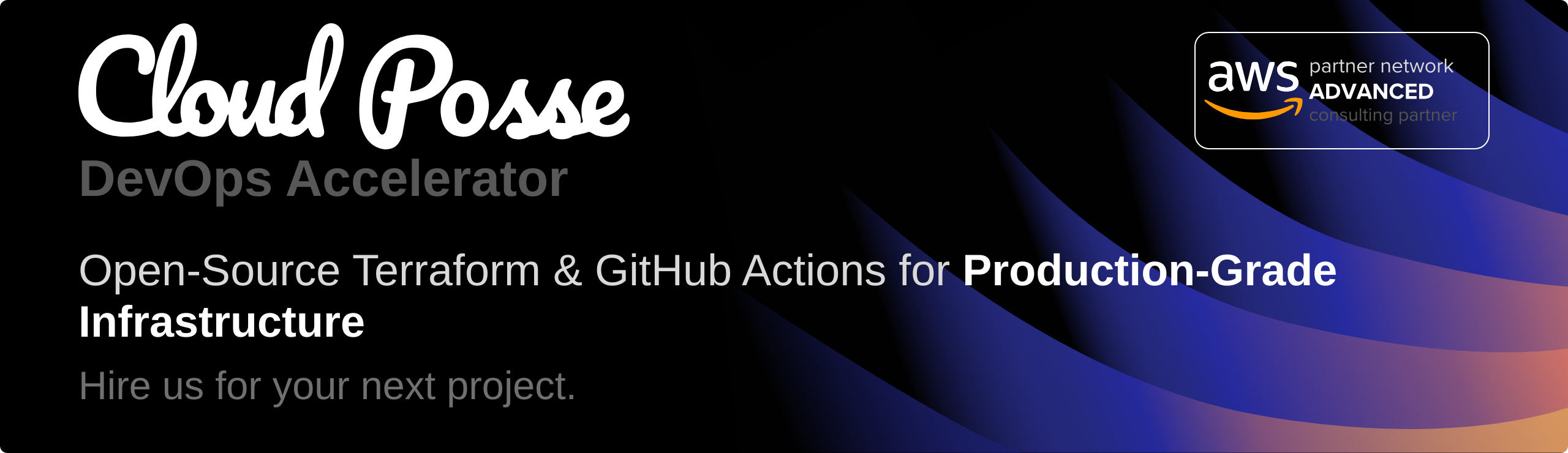 Cloud Posse
DevOps Accelerator

aws partner network
ADVANCED
consulting partner

Open-Source Terraform & GitHub Actions for Production-Grade Infrastructure

Hire us for your next project.